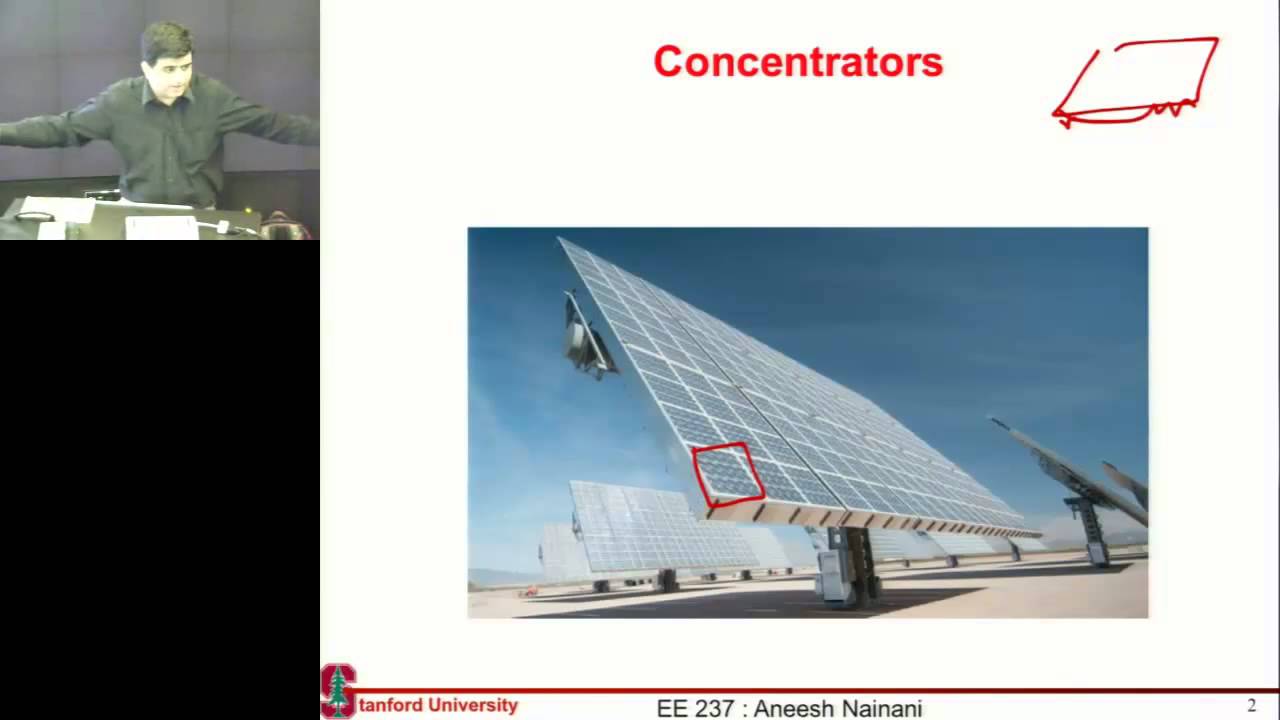 Concentrators

Stanford University

EE 237 : Aneesh Nainani

2